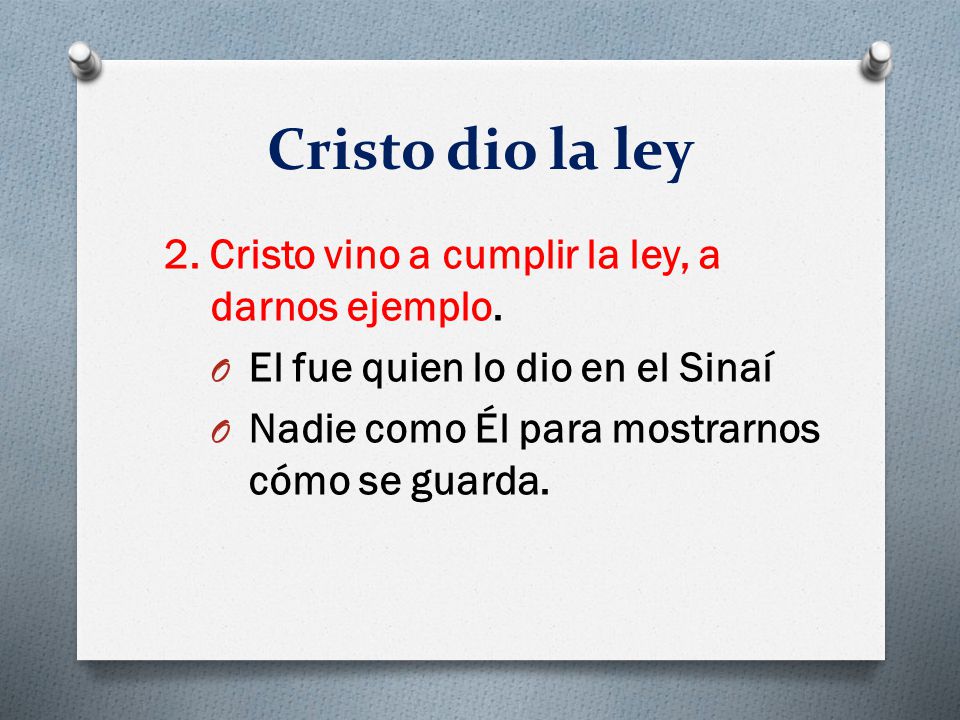 Cristo dio la ley

2. Cristo vino a cumplir la ley, a darnos ejemplo.

O El fue quien lo dio en el Sinaí

O Nadie como Él para mostrarnos cómo se guarda.